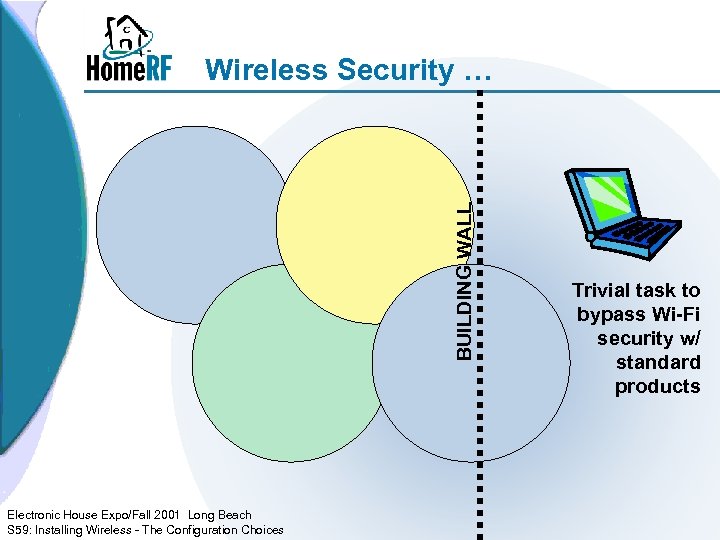 HomeRF

Wireless Security …

BUILDING WALL

Trivial task to bypass Wi-Fi security w/ standard products

Electronic House Expo/Fall 2001 Long Beach
S59: Installing Wireless - The Configuration Choices